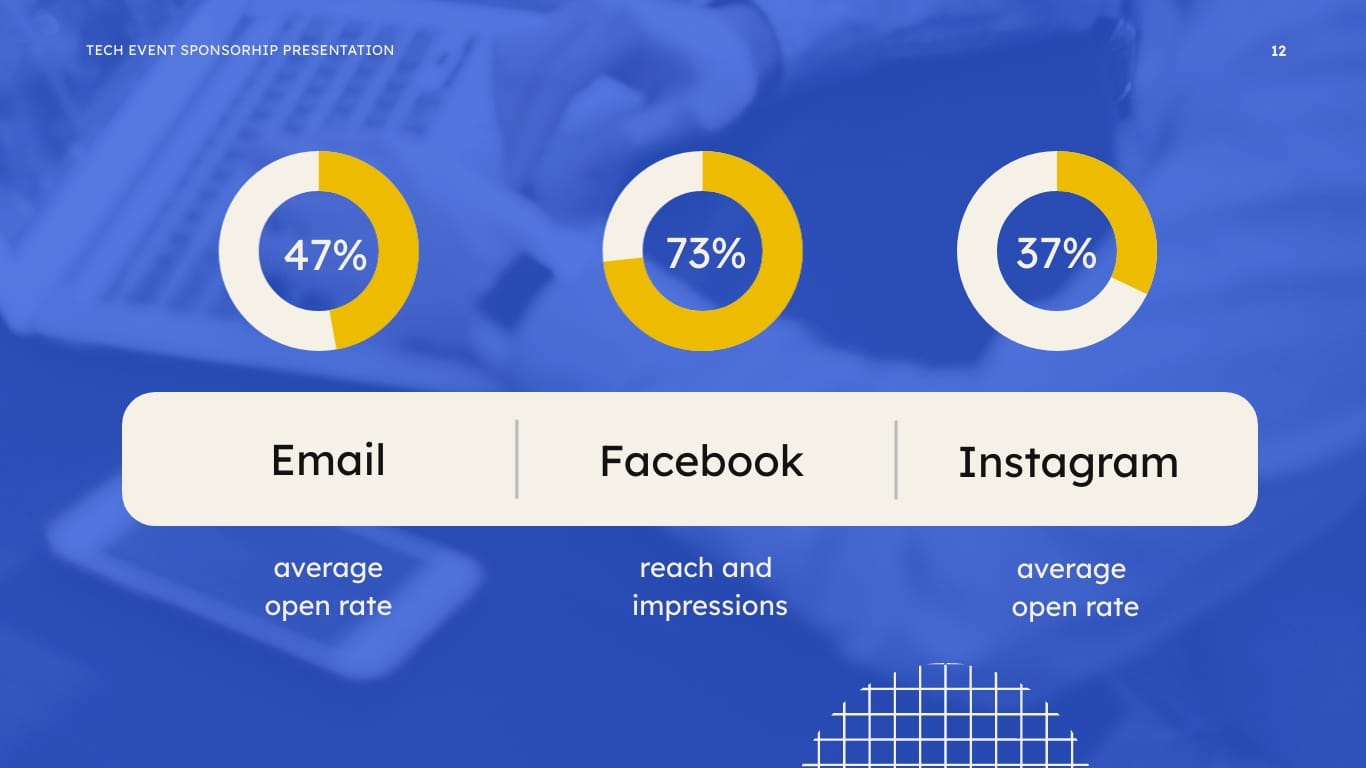 TECH EVENT SPONSORHIP PRESENTATION

12

47%

73%

37%

Email

Facebook

Instagram

average open rate

reach and impressions

average open rate